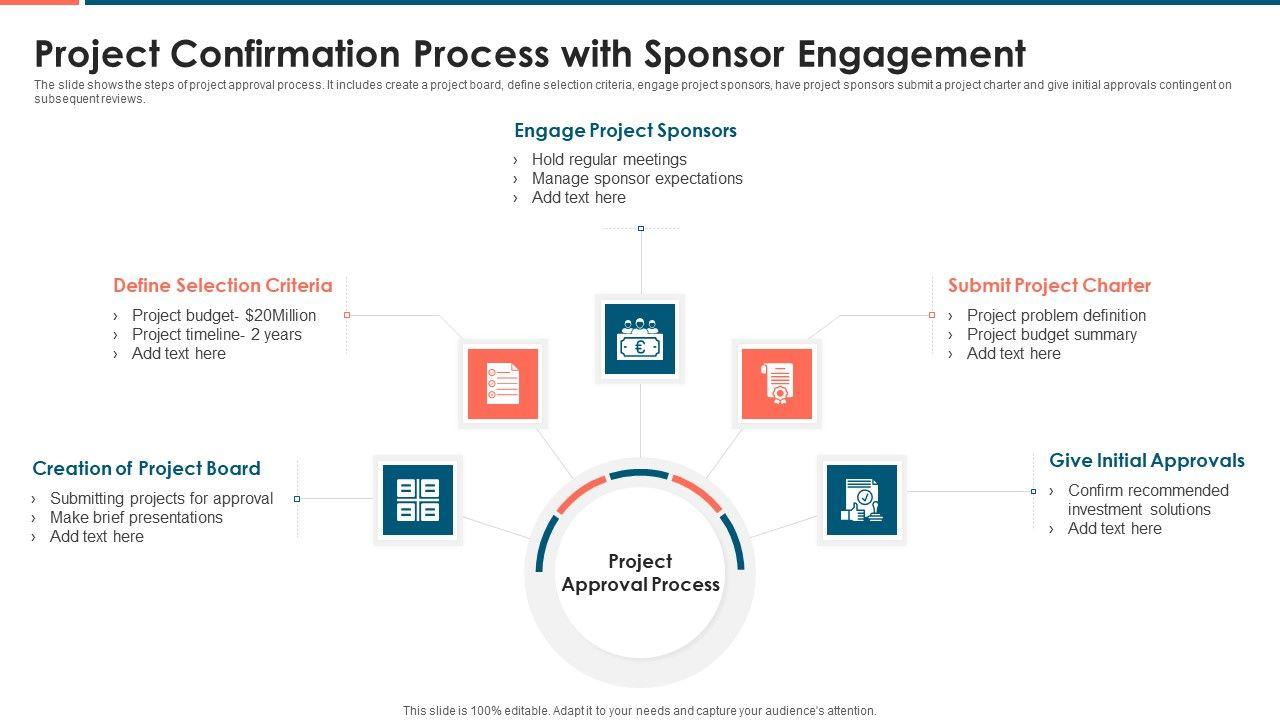 Project Confirmation Process with Sponsor Engagement

The slide shows the steps of project approval process. It includes create a project board, define selection criteria, engage project sponsors, have project sponsors submit a project charter and give initial approvals contingent on subsequent reviews.

Engage Project Sponsors
› Hold regular meetings
› Manage sponsor expectations
› Add text here

Define Selection Criteria
› Project budget- $20Million
› Project timeline- 2 years
› Add text here

Submit Project Charter
› Project problem definition
› Project budget summary
› Add text here

Creation of Project Board
› Submitting projects for approval
› Make brief presentations
› Add text here

Give Initial Approvals
› Confirm recommended investment solutions
› Add text here

Project Approval Process

This slide is 100% editable. Adapt it to your needs and capture your audience's attention.